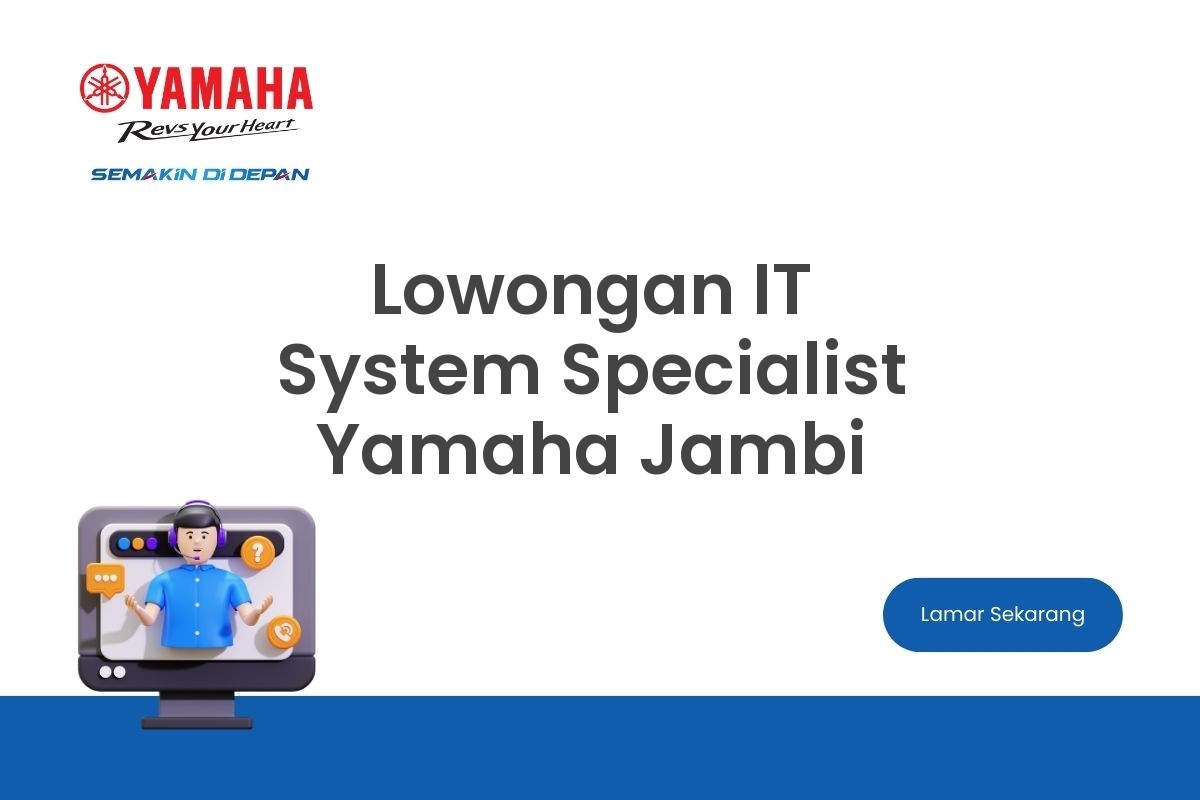 YAMAHA
Revs Your Heart
SEMAKIN DI DEPAN

Lowongan IT System Specialist Yamaha Jambi

?

Lamar Sekarang